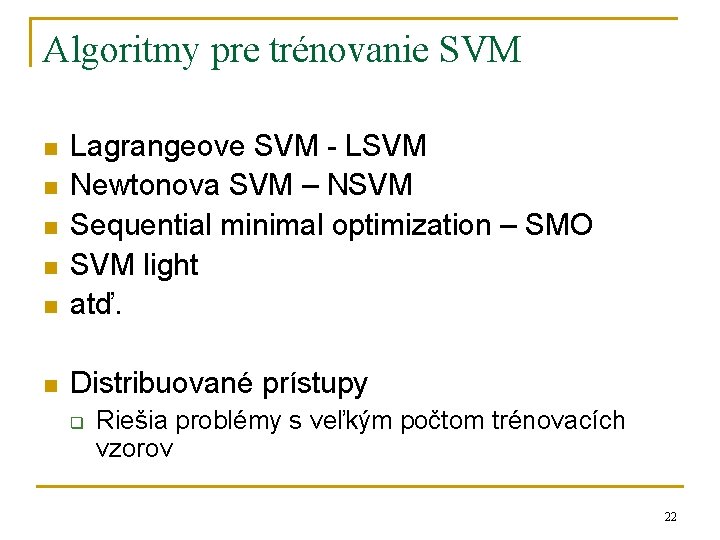 Algoritmy pre trénovanie SVM

- Lagrangeove SVM - LSVM
- Newtonova SVM – NSVM
- Sequential minimal optimization – SMO
- SVM light
- atď.

- Distribuované prístupy
  - Riešia problémy s veľkým počtom trénovacích vzorov

22